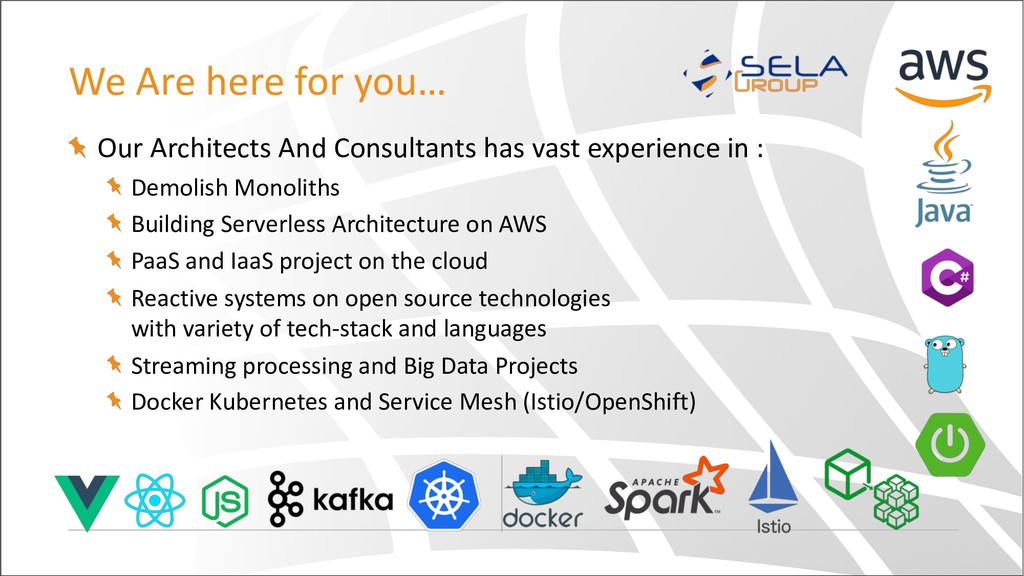 We Are here for you…

SELA GROUP

aws

Java

C#

Our Architects And Consultants has vast experience in :

Demolish Monoliths

Building Serverless Architecture on AWS

PaaS and IaaS project on the cloud

Reactive systems on open source technologies with variety of tech-stack and languages

Streaming processing and Big Data Projects

Docker Kubernetes and Service Mesh (Istio/OpenShift)

JS

kafka

docker

APACHE Spark

Istio